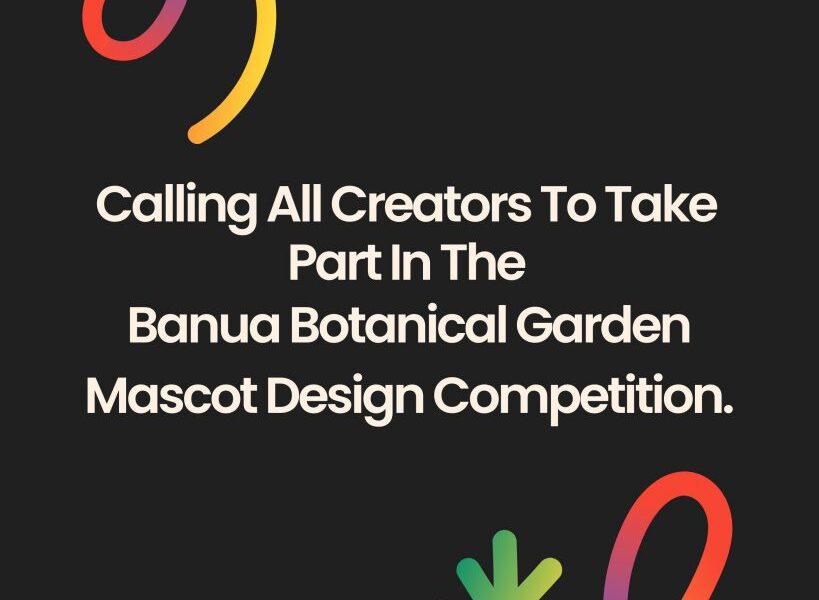 Calling All Creators To Take Part In The Banua Botanical Garden Mascot Design Competition.